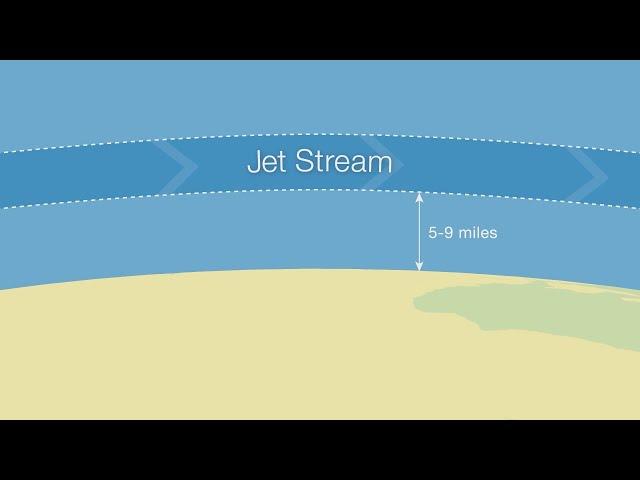 Jet Stream

5-9 miles